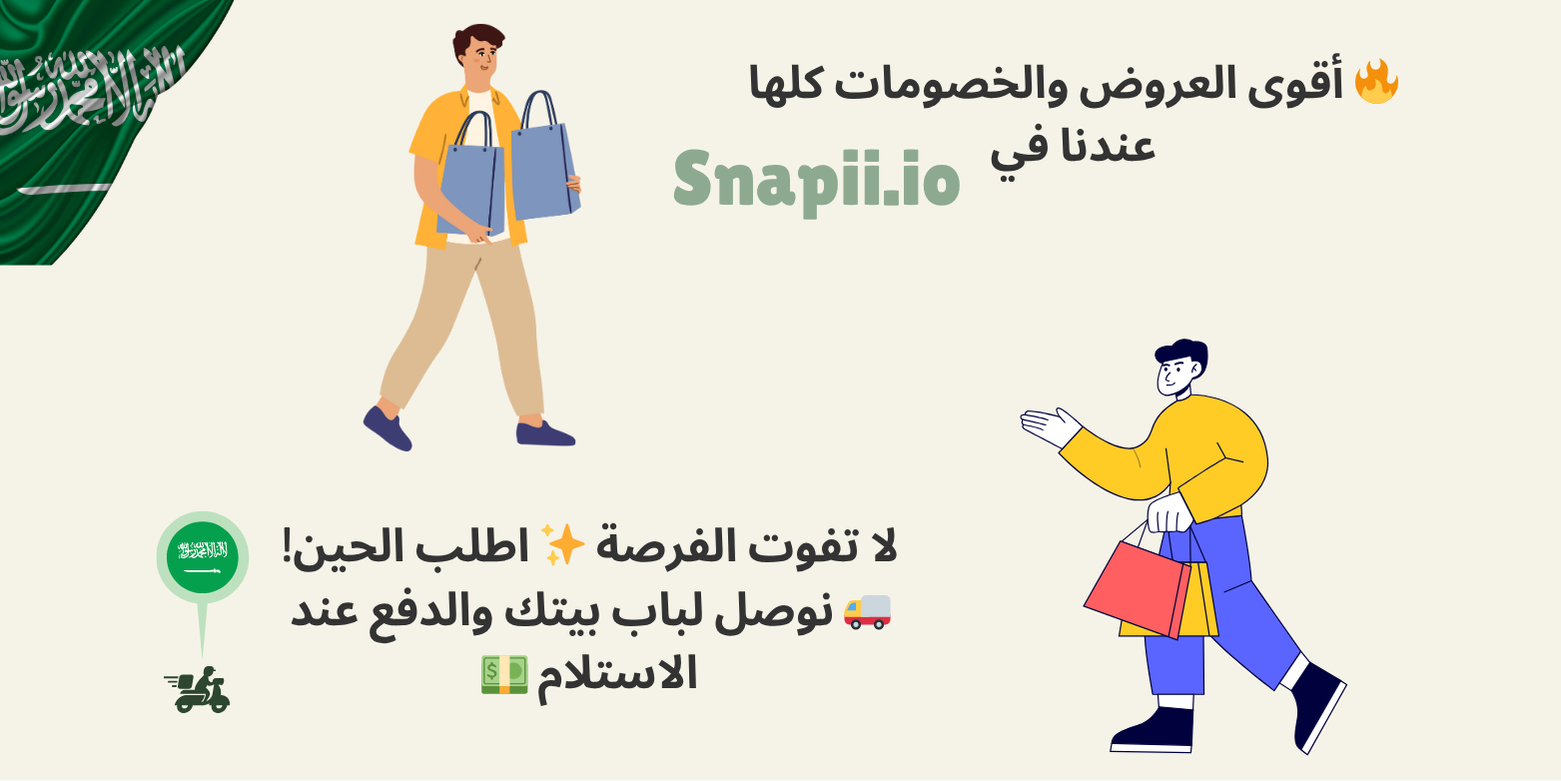 🔥 أقوى العروض والخصومات كلها عندنا في
Snapii.io

لا تفوت الفرصة ✨ اطلب الحين!
🚚 نوصل لباب بيتك والدفع عند الاستلام 💵